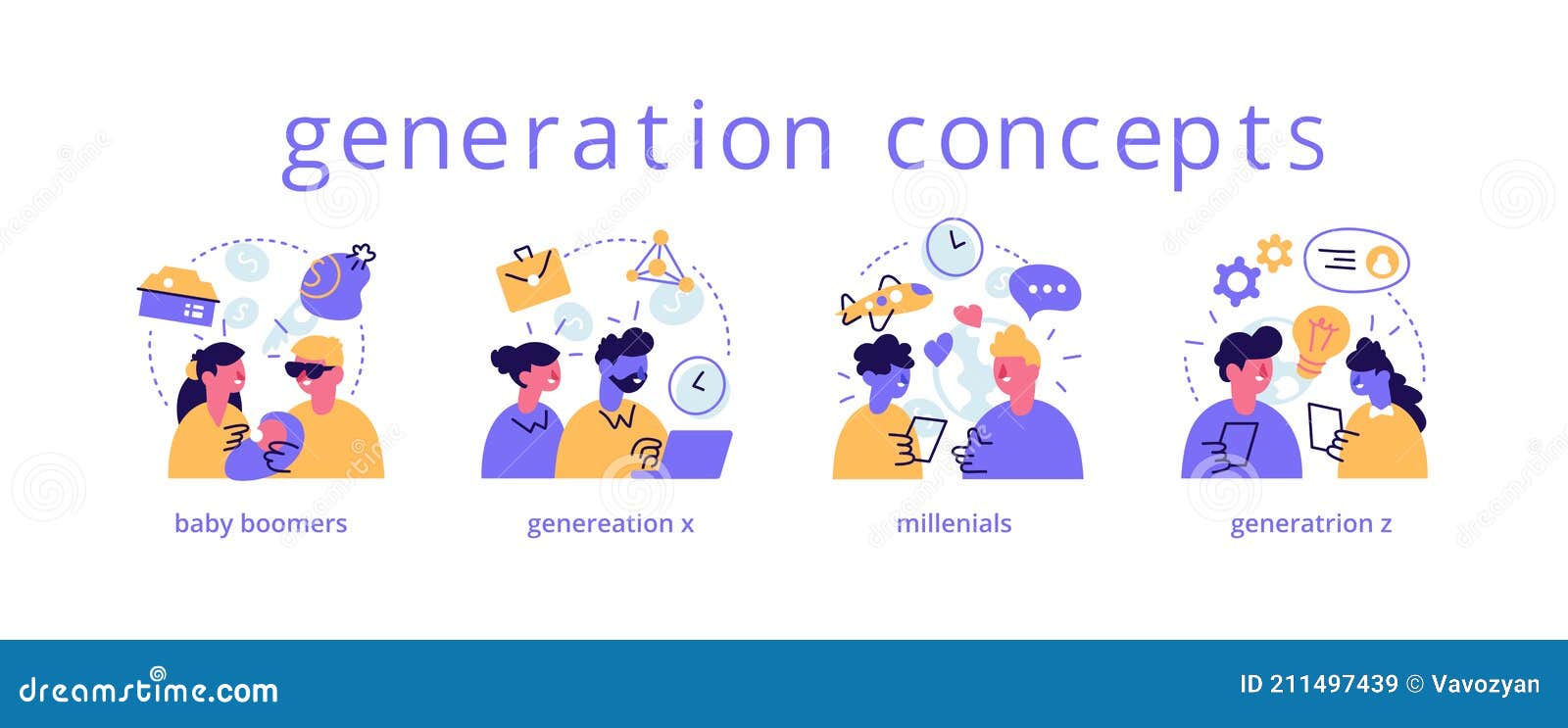 generation concepts

baby boomers

genereation x

millenials

generatrion z

dreamstime.com

ID 211497439 © Vavozyan